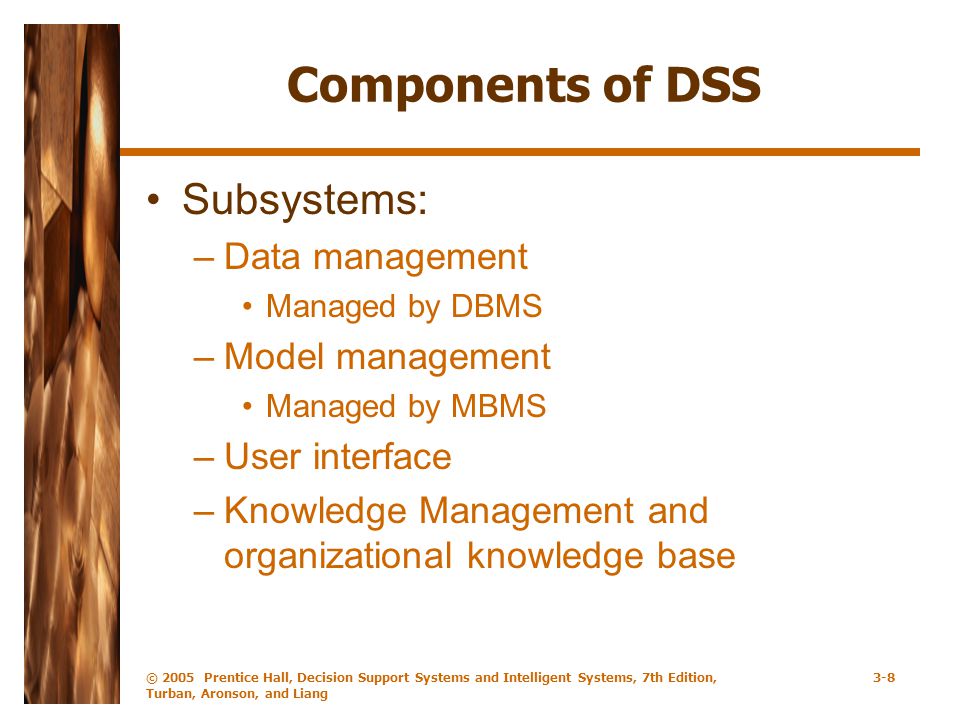 Components of DSS

• Subsystems:
– Data management
• Managed by DBMS
– Model management
• Managed by MBMS
– User interface
– Knowledge Management and organizational knowledge base

© 2005 Prentice Hall, Decision Support Systems and Intelligent Systems, 7th Edition, Turban, Aronson, and Liang

3-8